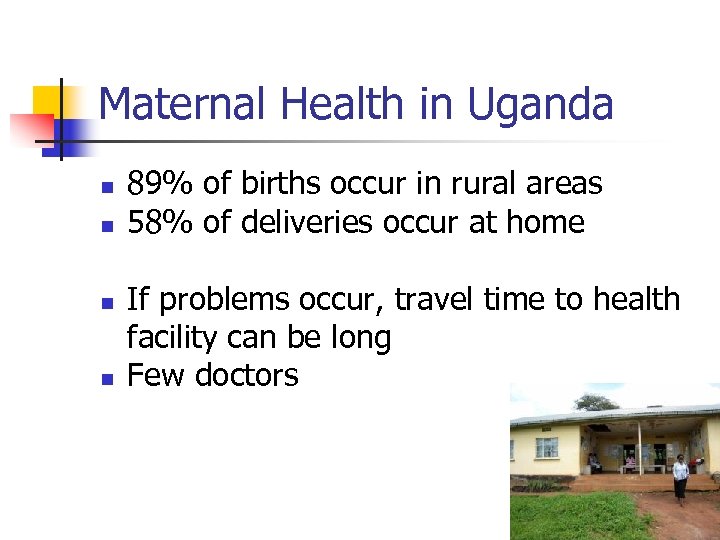 Maternal Health in Uganda

- 89% of births occur in rural areas
- 58% of deliveries occur at home

- If problems occur, travel time to health facility can be long
- Few doctors